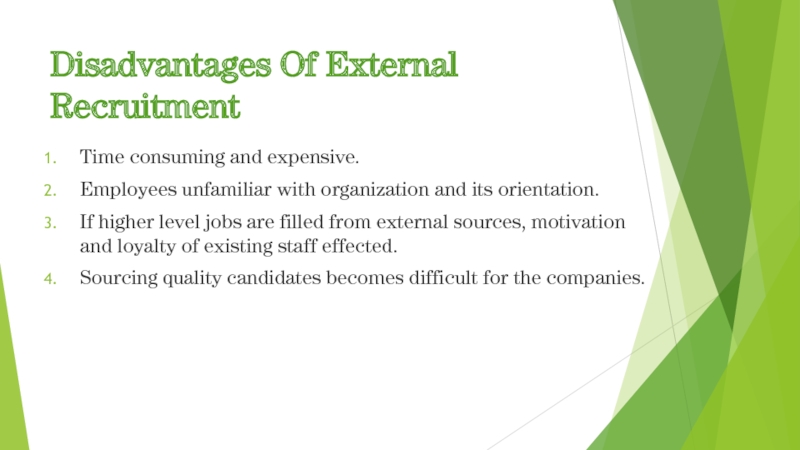 Disadvantages Of External Recruitment

1. Time consuming and expensive.
2. Employees unfamiliar with organization and its orientation.
3. If higher level jobs are filled from external sources, motivation and loyalty of existing staff effected.
4. Sourcing quality candidates becomes difficult for the companies.